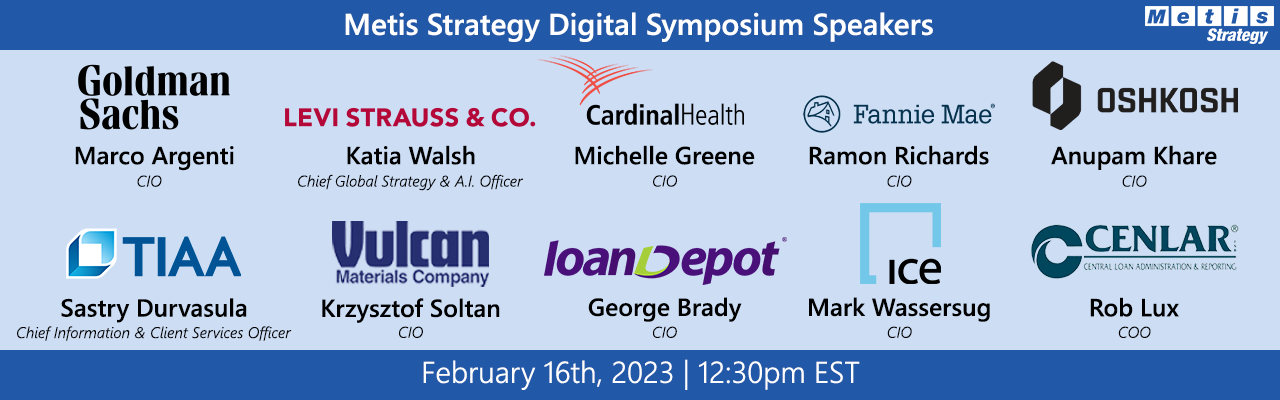 Metis Strategy Digital Symposium Speakers

Metis Strategy

Goldman Sachs
Marco Argenti
CIO

LEVI STRAUSS & CO.
Katia Walsh
Chief Global Strategy & A.I. Officer

CardinalHealth
Michelle Greene
CIO

Fannie Mae
Ramon Richards
CIO

OSHKOSH
Anupam Khare
CIO

TIAA
Sastry Durvasula
Chief Information & Client Services Officer

Vulcan Materials Company
Krzysztof Soltan
CIO

loanDepot
George Brady
CIO

ICE
Mark Wassersug
CIO

CENLAR
CENTRAL LOAN ADMINISTRATION & REPORTING
Rob Lux
COO

February 16th, 2023 | 12:30pm EST